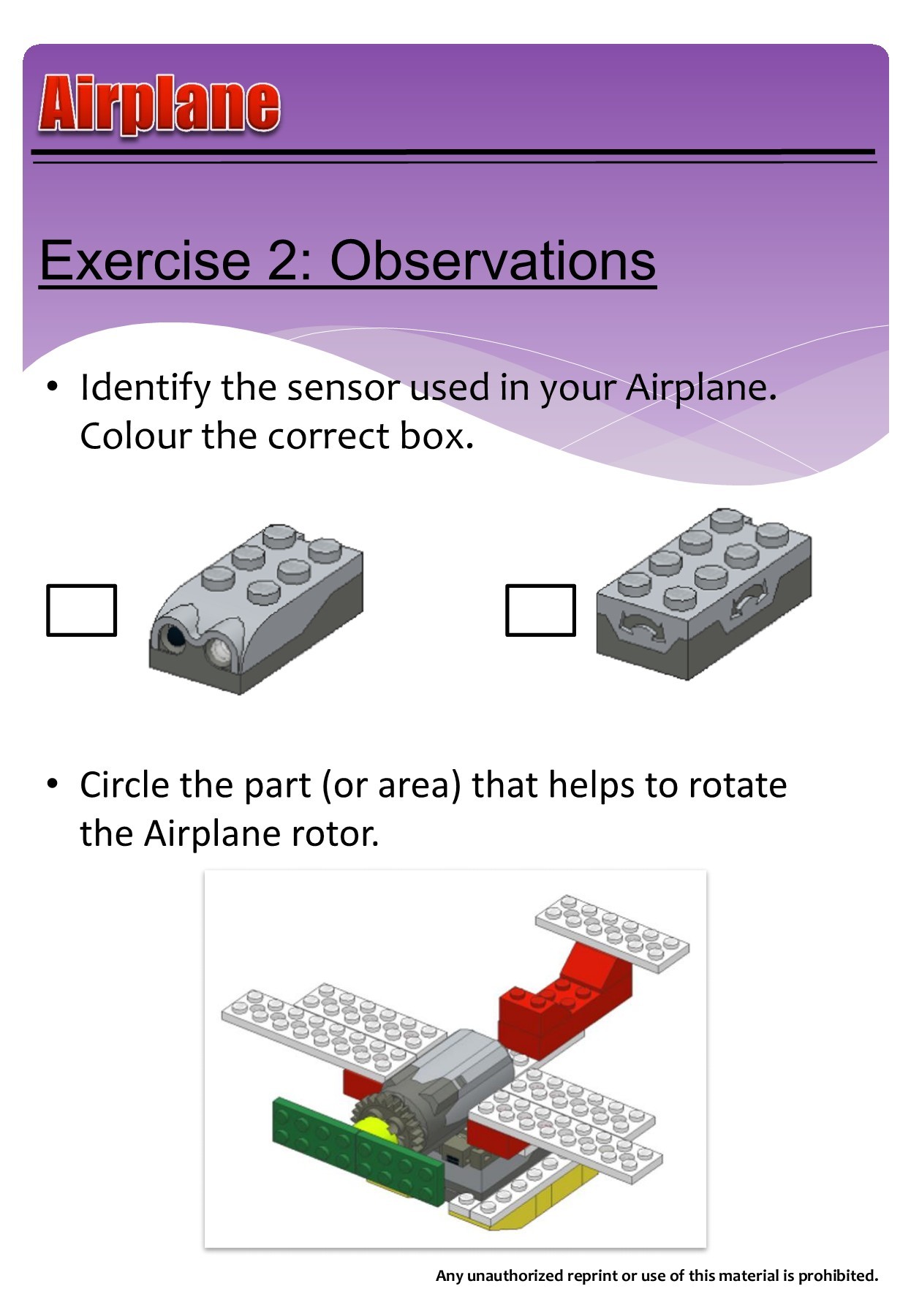 Airplane

Exercise 2: Observations

• Identify the sensor used in your Airplane. Colour the correct box.

• Circle the part (or area) that helps to rotate the Airplane rotor.

Any unauthorized reprint or use of this material is prohibited.